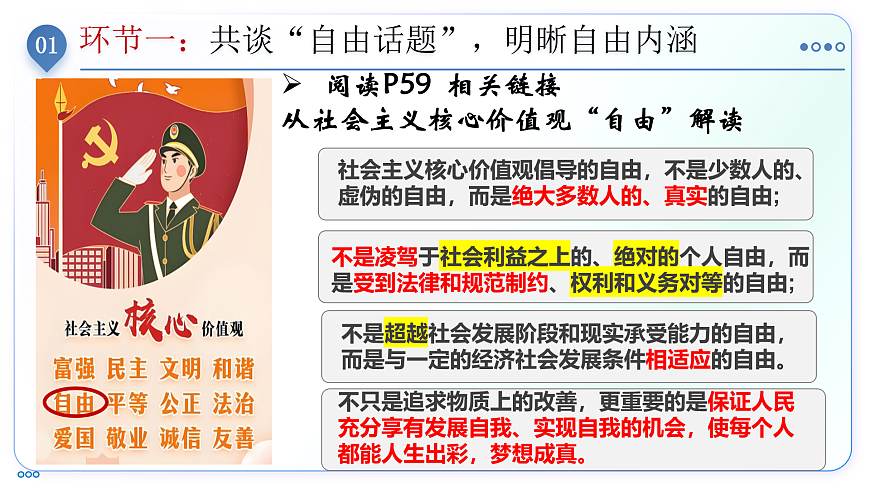 01 环节一：共谈“自由话题”，明晰自由内涵

社会主义核心价值观

富强 民主 文明 和谐
自由 平等 公正 法治
爱国 敬业 诚信 友善

➢ 阅读P59 相关链接
从社会主义核心价值观“自由”解读

社会主义核心价值观倡导的自由，不是少数人的、虚伪的自由，而是绝大多数人的、真实的自由；

不是凌驾于社会利益之上的、绝对的个人自由，而是受到法律和规范制约、权利和义务对等的自由；

不是超越社会发展阶段和现实承受能力的自由，而是与一定的经济社会发展条件相适应的自由。

不只是追求物质上的改善，更重要的是保证人民充分享有发展自我、实现自我的机会，使每个人都能人生出彩，梦想成真。